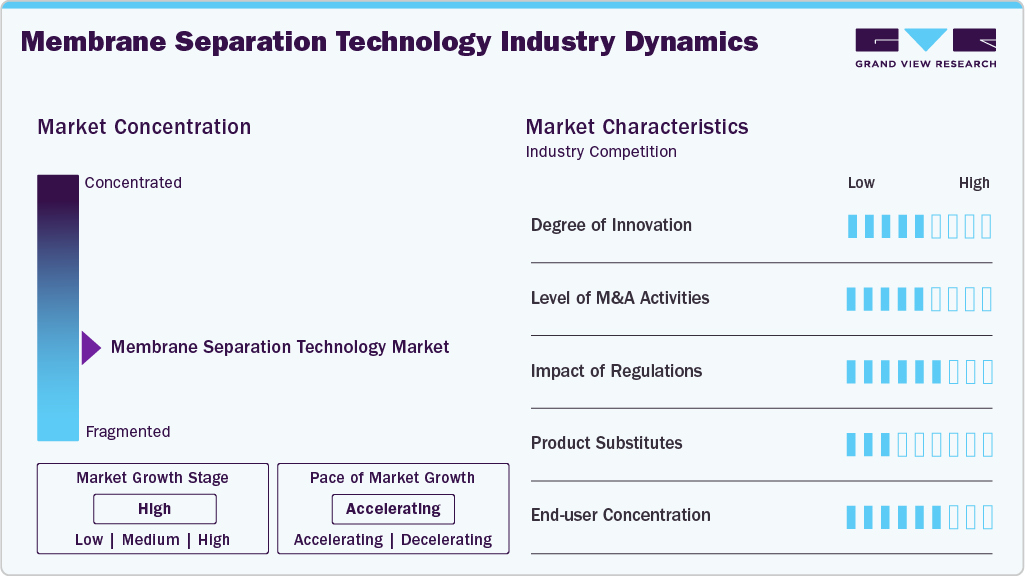 Membrane Separation Technology Industry Dynamics

GRAND VIEW RESEARCH

Market Concentration

Concentrated

Membrane Separation Technology Market

Fragmented

Market Growth Stage

High

Low | Medium | High

Pace of Market Growth

Accelerating

Accelerating | Decelerating

Market Characteristics

Industry Competition

Low High

Degree of Innovation

Level of M&A Activities

Impact of Regulations

Product Substitutes

End-user Concentration